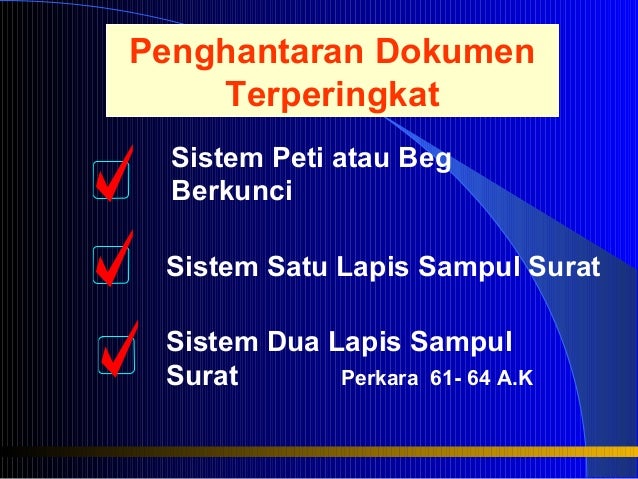 Penghantaran Dokumen Terperingkat

Sistem Peti atau Beg Berkunci

Sistem Satu Lapis Sampul Surat

Sistem Dua Lapis Sampul Surat

Perkara 61- 64 A.K